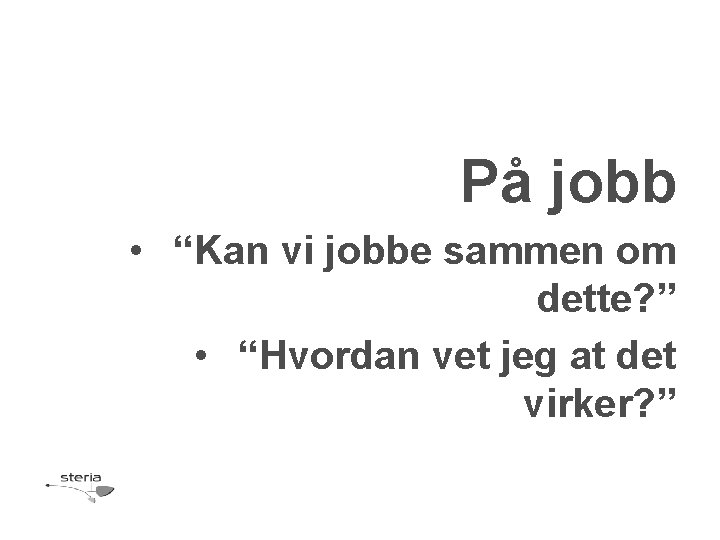 På jobb

• “Kan vi jobbe sammen om dette?”

• “Hvordan vet jeg at det virker?”

steria